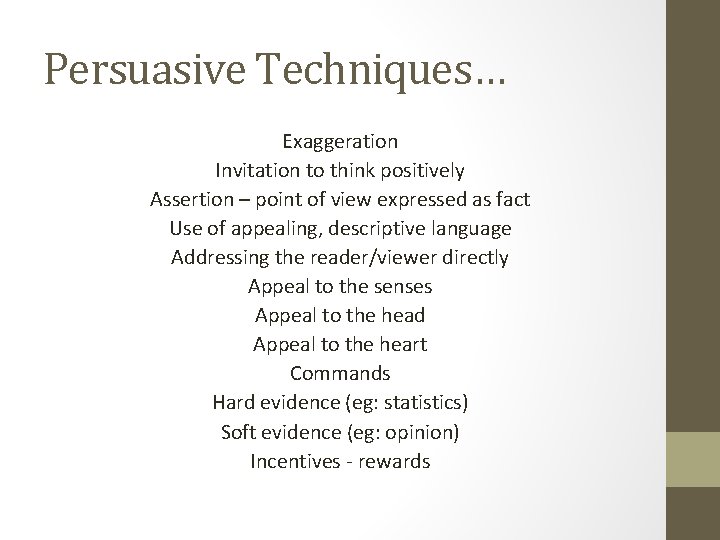 Persuasive Techniques…

Exaggeration
Invitation to think positively
Assertion – point of view expressed as fact
Use of appealing, descriptive language
Addressing the reader/viewer directly
Appeal to the senses
Appeal to the head
Appeal to the heart
Commands
Hard evidence (eg: statistics)
Soft evidence (eg: opinion)
Incentives - rewards